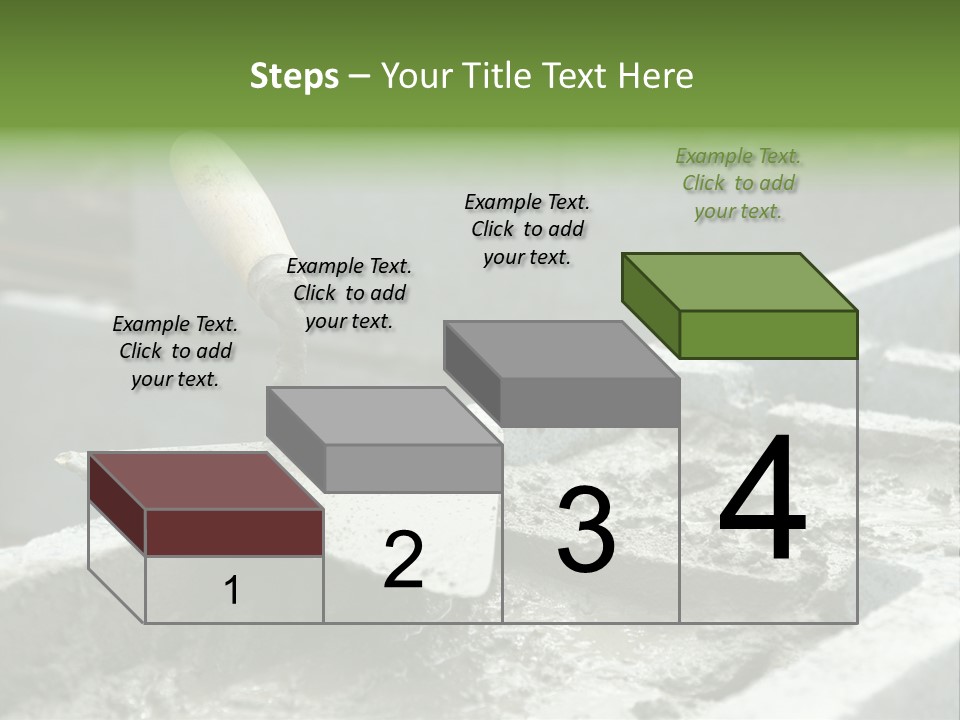 Steps – Your Title Text Here

Example Text. Click to add your text.

Example Text. Click to add your text.

Example Text. Click to add your text.

Example Text. Click to add your text.

1

2

3

4